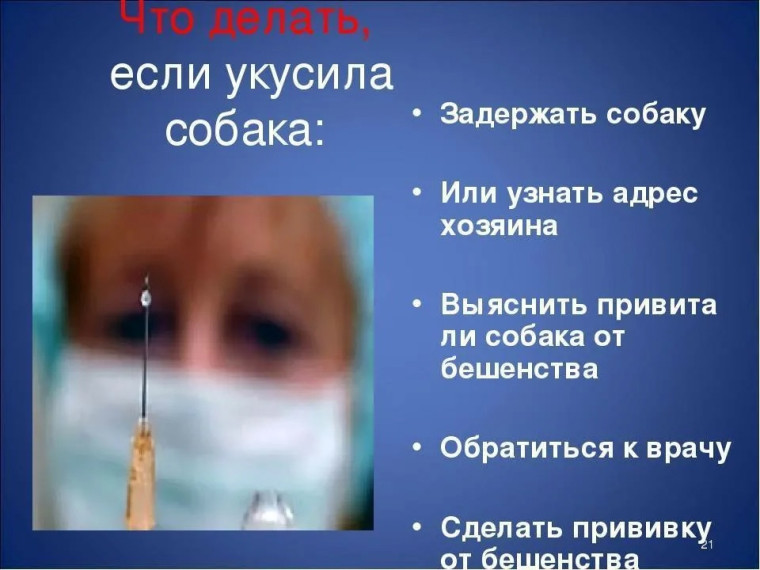 Что делать, если укусила собака:

• Задержать собаку

• Или узнать адрес хозяина

• Выяснить привита ли собака от бешенства

• Обратиться к врачу

• Сделать прививку от бешенства

21